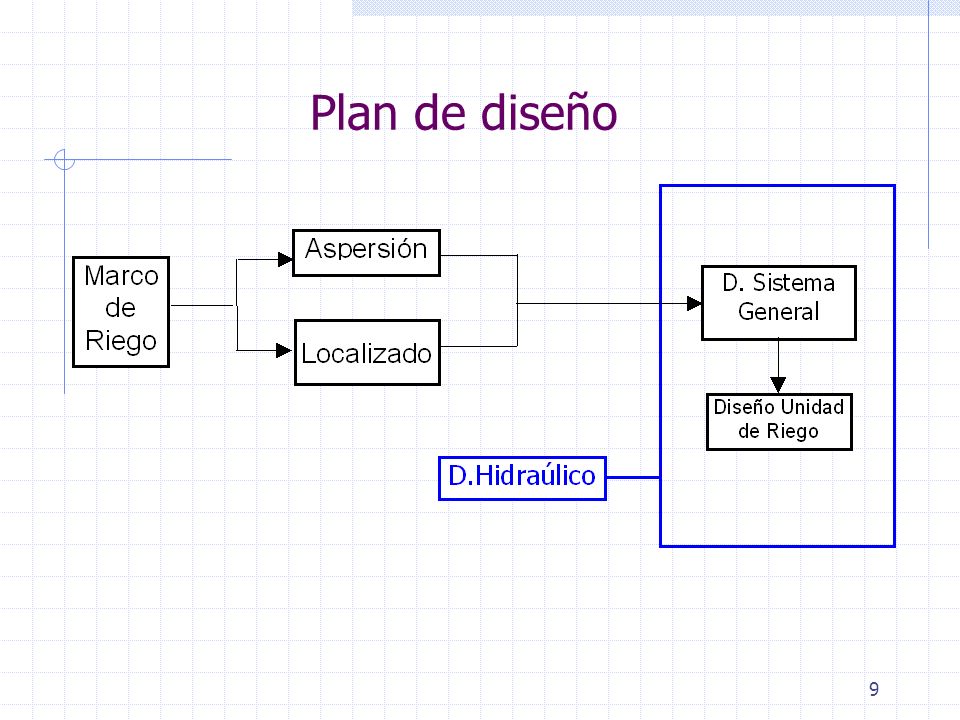 Plan de diseño

Marco de Riego

Aspersión

Localizado

D. Sistema General

Diseño Unidad de Riego

D.Hidraúlico

9